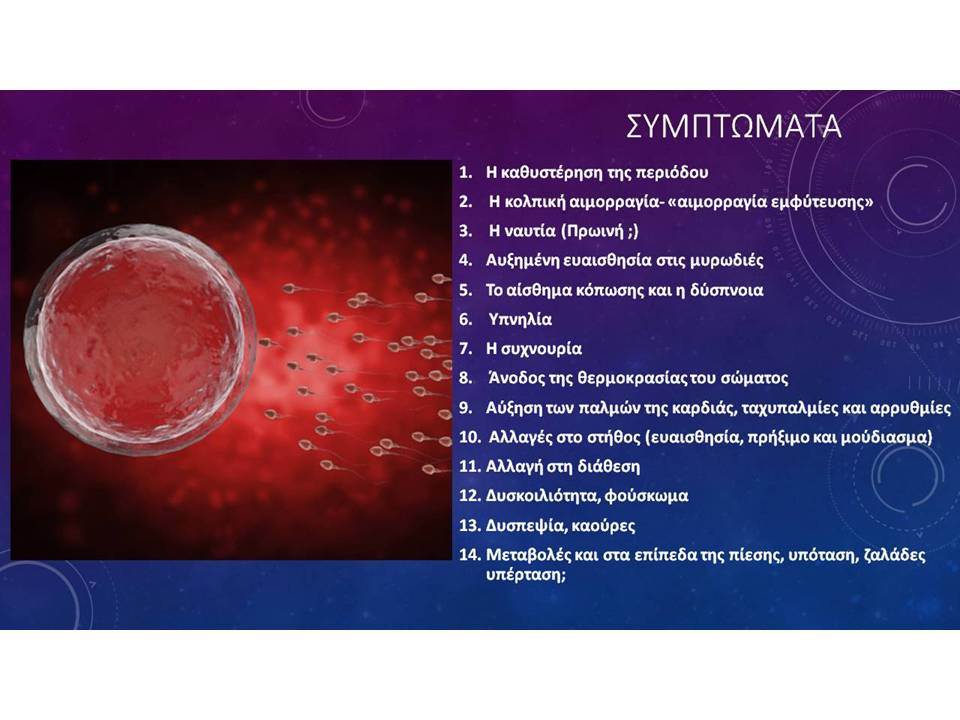 ΣΥΜΠΤΩΜΑΤΑ

1. Η καθυστέρηση της περιόδου
2. Η κολπική αιμορραγία- «αιμορραγία εμφύτευσης»
3. Η ναυτία (Πρωινή ;)
4. Αυξημένη ευαισθησία στις μυρωδιές
5. Το αίσθημα κόπωσης και η δύσπνοια
6. Υπνηλία
7. Η συχνουρία
8. Άνοδος της θερμοκρασίας του σώματος
9. Αύξηση των παλμών της καρδιάς, ταχυπαλμίες και αρρυθμίες
10. Αλλαγές στο στήθος (ευαισθησία, πρήξιμο και μούδιασμα)
11. Αλλαγή στη διάθεση
12. Δυσκοιλιότητα, φούσκωμα
13. Δυσπεψία, καούρες
14. Μεταβολές και στα επίπεδα της πίεσης, υπόταση, ζαλάδες υπέρταση;